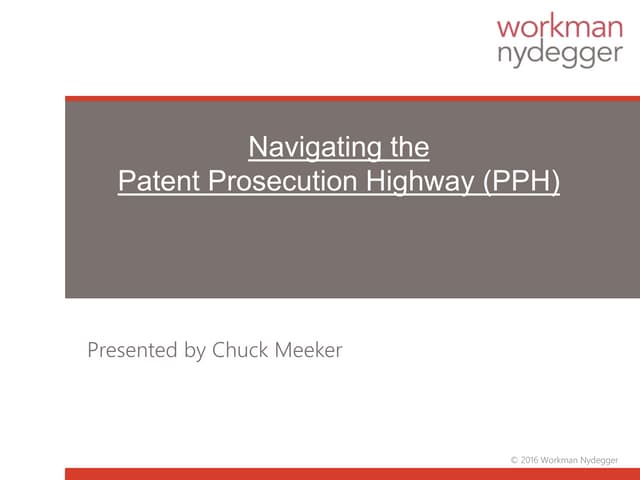 workman
nydegger

Navigating the
Patent Prosecution Highway (PPH)

Presented by Chuck Meeker

© 2016 Workman Nydegger